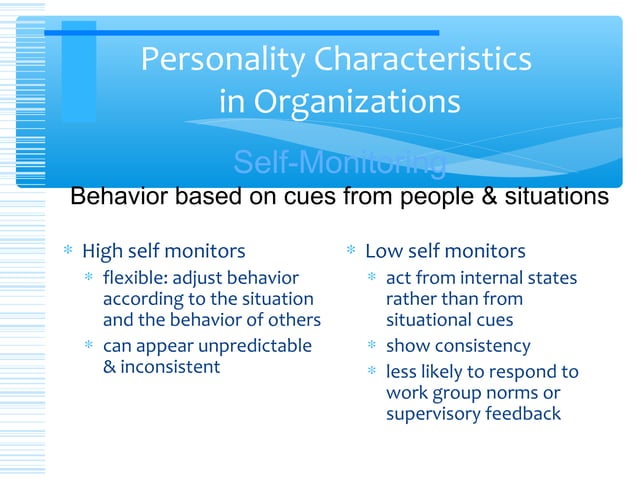 Personality Characteristics in Organizations

Self-Monitoring

Behavior based on cues from people & situations

* High self monitors
  * flexible: adjust behavior according to the situation and the behavior of others
  * can appear unpredictable & inconsistent

* Low self monitors
  * act from internal states rather than from situational cues
  * show consistency
  * less likely to respond to work group norms or supervisory feedback